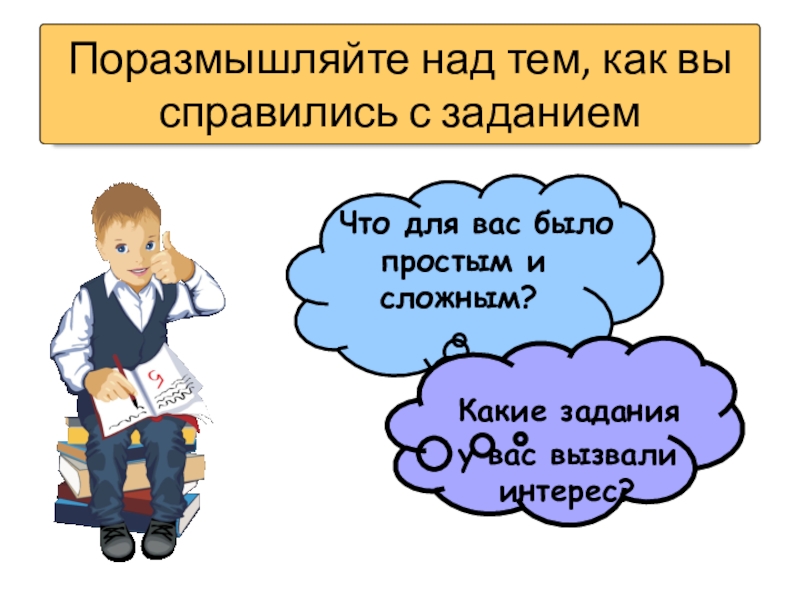 Поразмышляйте над тем, как вы справились с заданием

Что для вас было простым и сложным?

Какие задания у вас вызвали интерес?

5